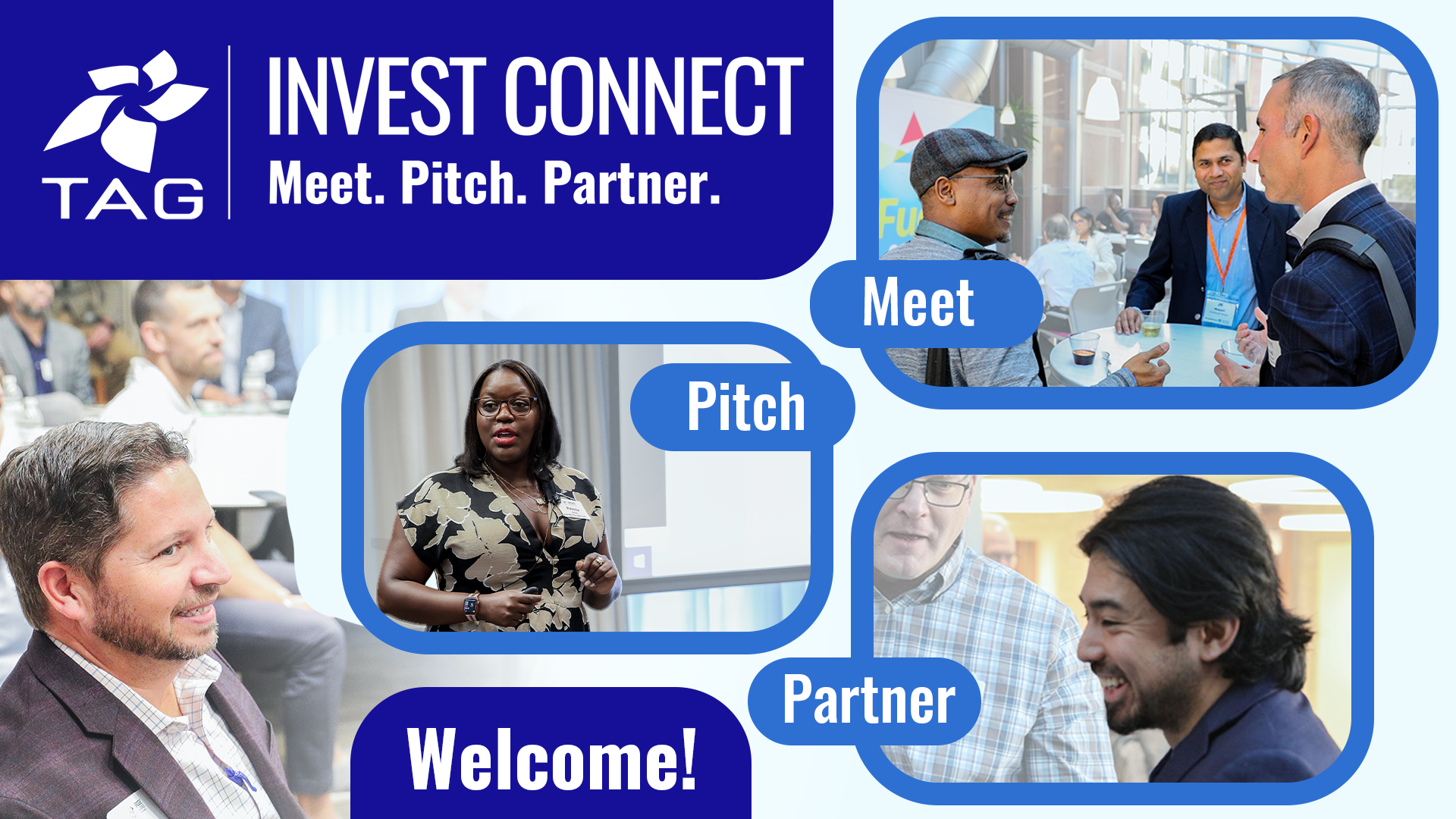 TAG

INVEST CONNECT
Meet. Pitch. Partner.

Meet

Pitch

Partner

Welcome!